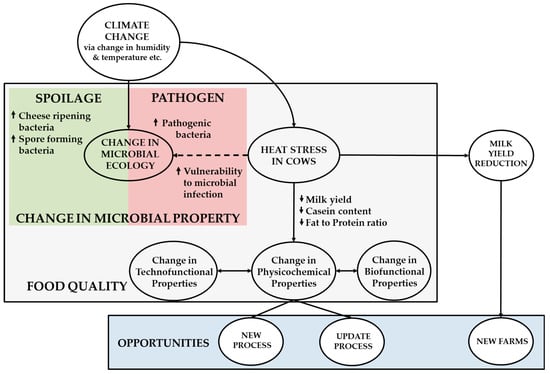 CLIMATE CHANGE
via change in humidity & temperature etc.

SPOILAGE

↑ Cheese ripening bacteria

↑ Spore forming bacteria

PATHOGEN

↑ Pathogenic bacteria

CHANGE IN MICROBIAL ECOLOGY

↑ Vulnerability to microbial infection

CHANGE IN MICROBIAL PROPERTY

HEAT STRESS IN COWS

MILK YIELD REDUCTION

↓ Milk yield
↓ Casein content
↓ Fat to Protein ratio

Change in Technofunctional Properties

Change in Physicochemical Properties

Change in Biofunctional Properties

FOOD QUALITY

OPPORTUNITIES

NEW PROCESS

UPDATE PROCESS

NEW FARMS